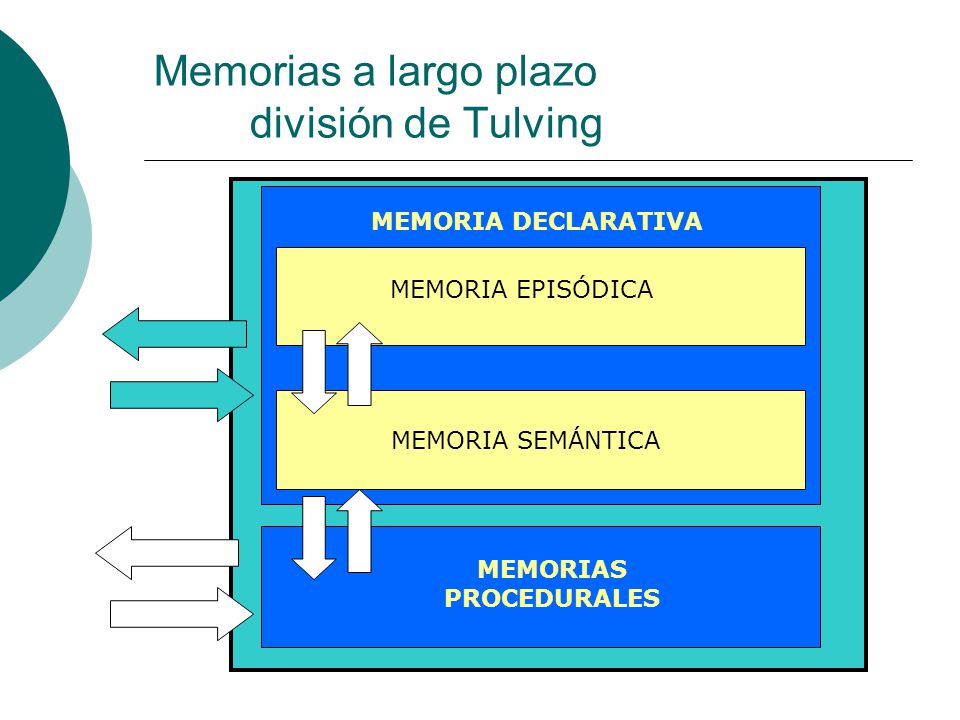 Memorias a largo plazo
división de Tulving

MEMORIA DECLARATIVA

MEMORIA EPISÓDICA

MEMORIA SEMÁNTICA

MEMORIAS
PROCEDURALES